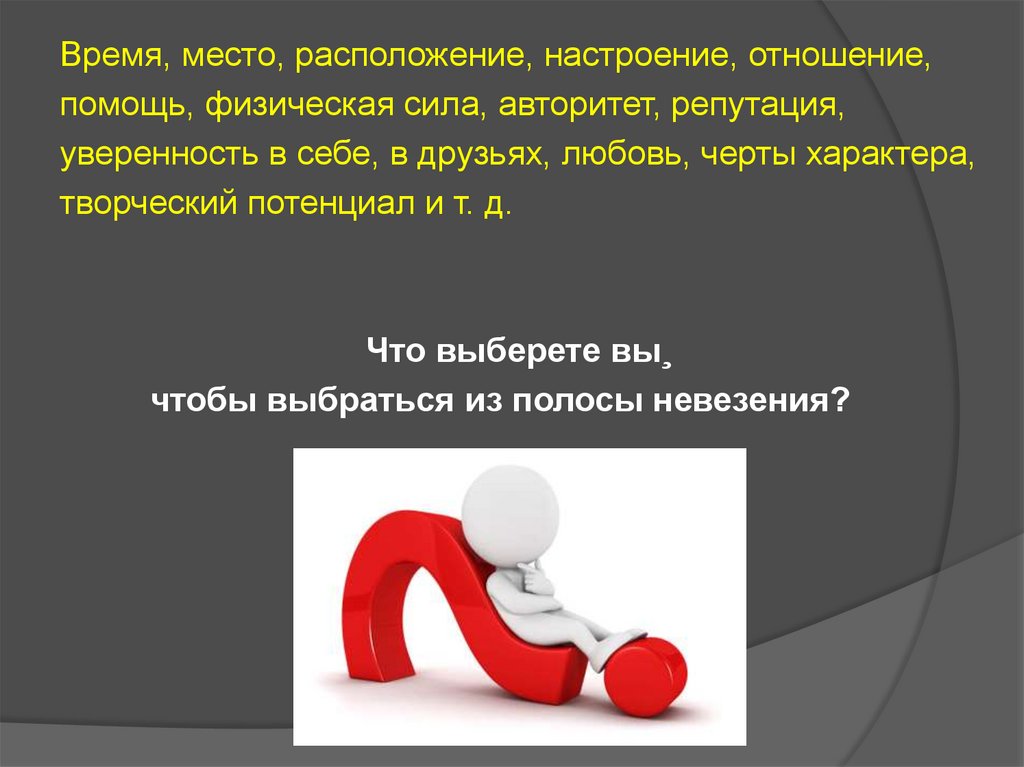 Время, место, расположение, настроение, отношение, помощь, физическая сила, авторитет, репутация, уверенность в себе, в друзьях, любовь, черты характера, творческий потенциал и т. д.

Что выберете вы¸
чтобы выбраться из полосы невезения?